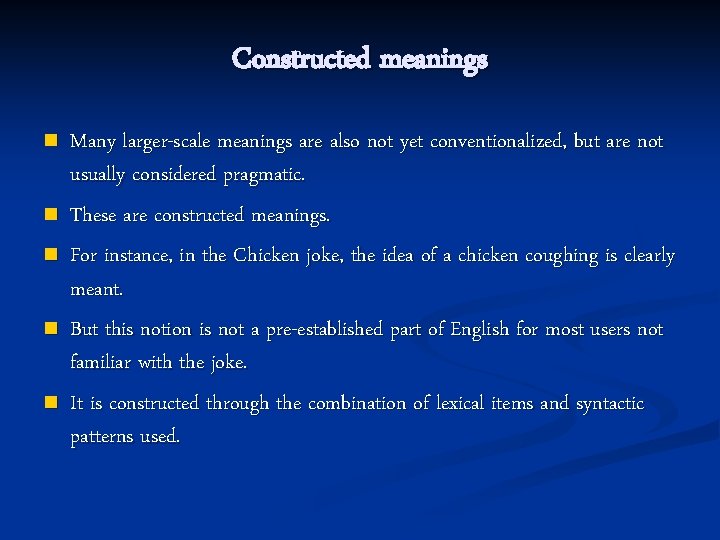 Constructed meanings

Many larger-scale meanings are also not yet conventionalized, but are not usually considered pragmatic.

These are constructed meanings.

For instance, in the Chicken joke, the idea of a chicken coughing is clearly meant.

But this notion is not a pre-established part of English for most users not familiar with the joke.

It is constructed through the combination of lexical items and syntactic patterns used.